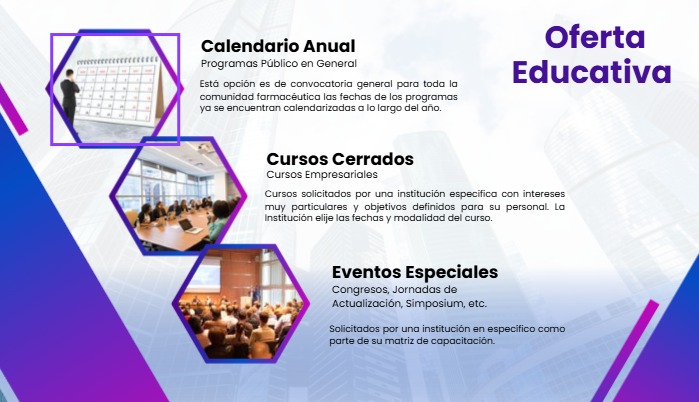 Oferta Educativa

Calendario Anual
Programas Público en General

Está opción es de convocatoria general para toda la comunidad farmacéutica las fechas de los programas ya se encuentran calendarizadas a lo largo del año.

Cursos Cerrados
Cursos Empresariales

Cursos solicitados por una institución especifica con intereses muy particulares y objetivos definidos para su personal. La Institución elije las fechas y modalidad del curso.

Eventos Especiales
Congresos, Jornadas de Actualización, Simposium, etc.

Solicitados por una institución en especifico como parte de su matriz de capacitación.